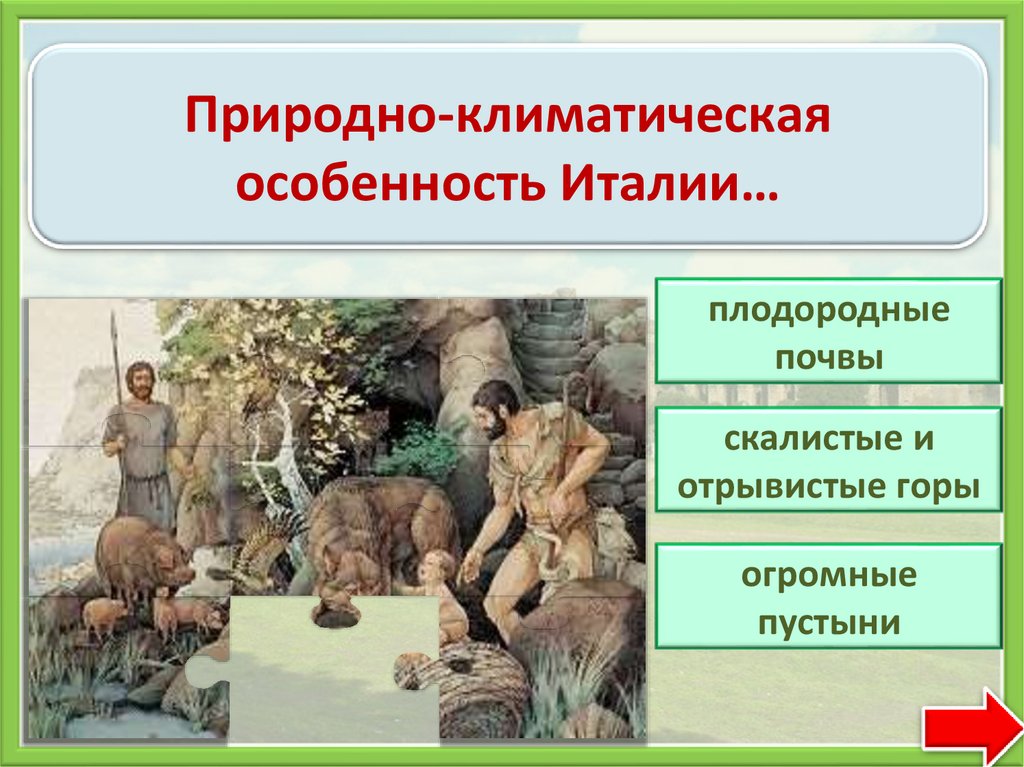 Природно-климатическая особенность Италии…

плодородные почвы

скалистые и отрывистые горы

огромные пустыни